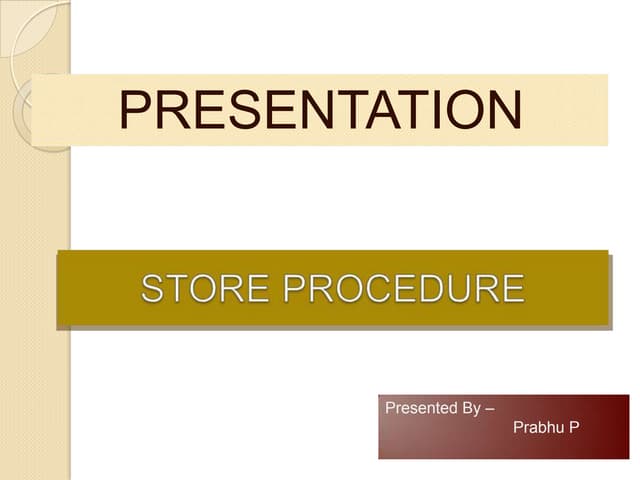 PRESENTATION

STORE PROCEDURE

Presented By –
Prabhu P